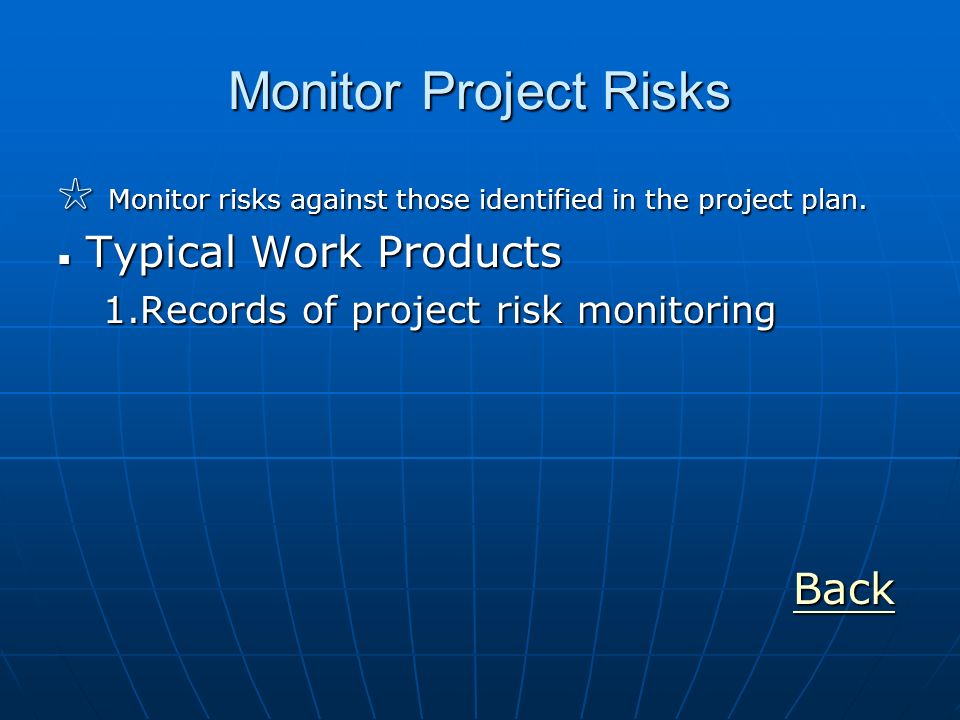 Monitor Project Risks

☆ Monitor risks against those identified in the project plan.

▪ Typical Work Products

1.Records of project risk monitoring

Back